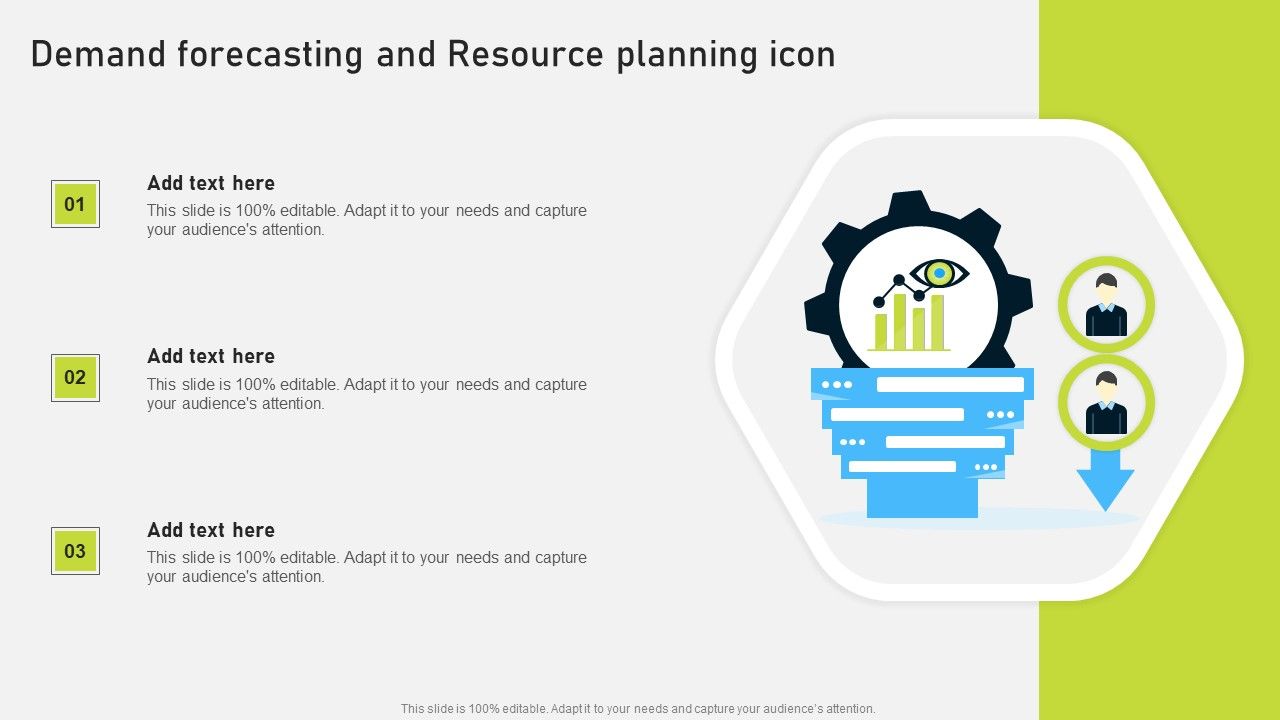 Demand forecasting and Resource planning icon

01

Add text here

This slide is 100% editable. Adapt it to your needs and capture your audience's attention.

02

Add text here

This slide is 100% editable. Adapt it to your needs and capture your audience's attention.

03

Add text here

This slide is 100% editable. Adapt it to your needs and capture your audience's attention.

This slide is 100% editable. Adapt it to your needs and capture your audience's attention.